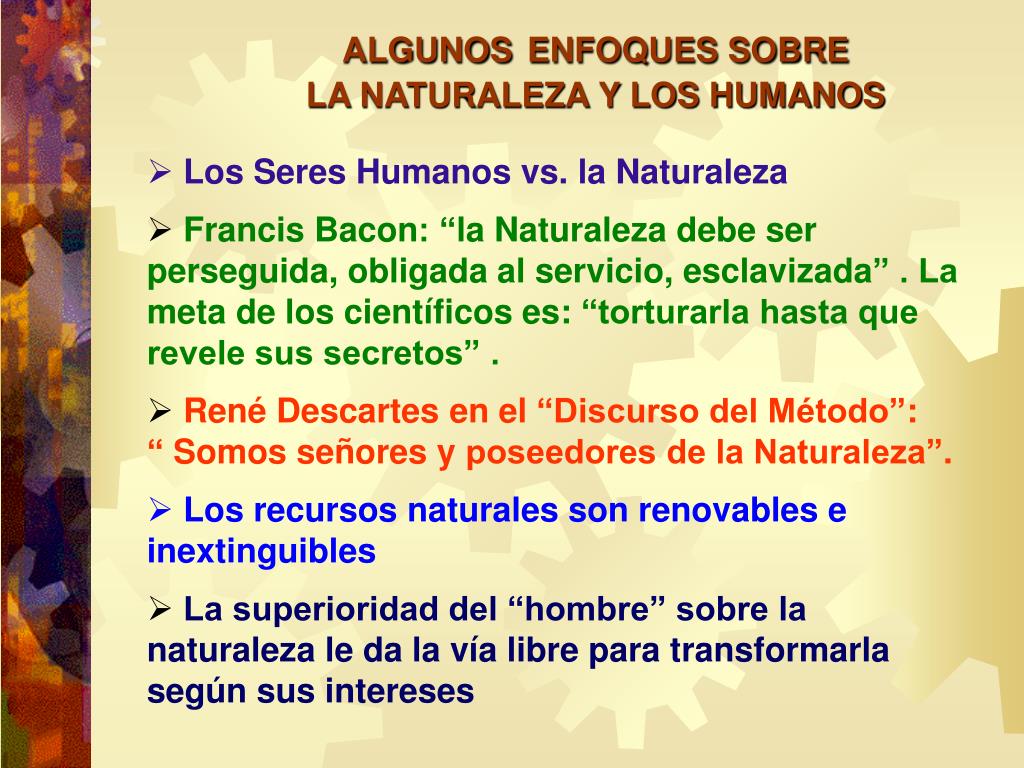 ALGUNOS ENFOQUES SOBRE
LA NATURALEZA Y LOS HUMANOS

➢ Los Seres Humanos vs. la Naturaleza

➢ Francis Bacon: “la Naturaleza debe ser perseguida, obligada al servicio, esclavizada” . La meta de los científicos es: “torturarla hasta que revele sus secretos” .

➢ René Descartes en el “Discurso del Método”:
“ Somos señores y poseedores de la Naturaleza”.

➢ Los recursos naturales son renovables e inextinguibles

➢ La superioridad del “hombre” sobre la naturaleza le da la vía libre para transformarla según sus intereses